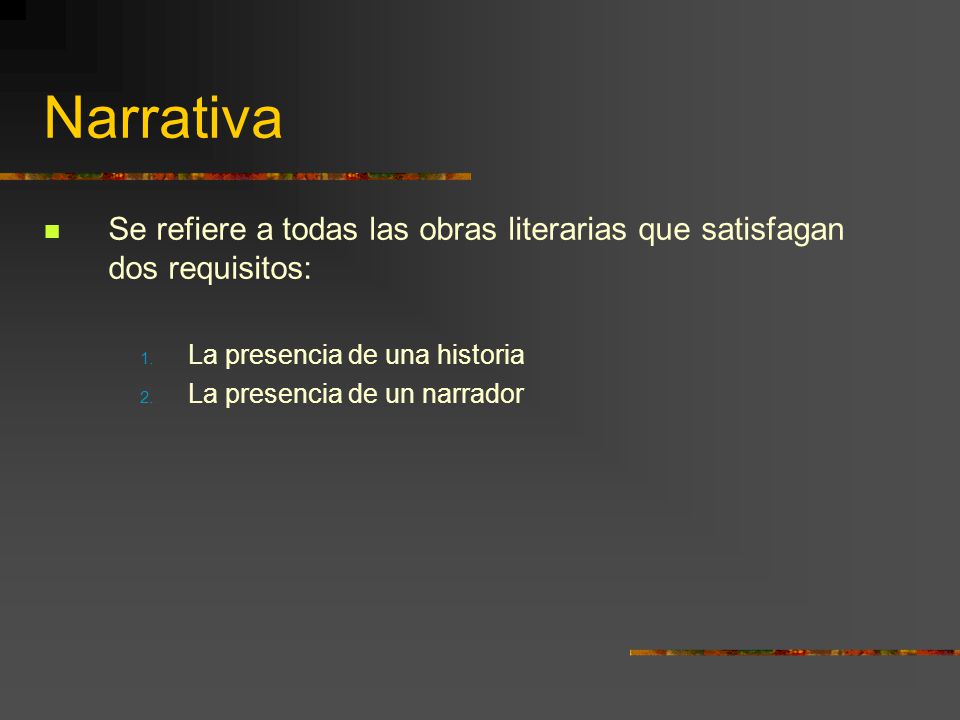 Narrativa

Se refiere a todas las obras literarias que satisfagan dos requisitos:

1. La presencia de una historia
2. La presencia de un narrador